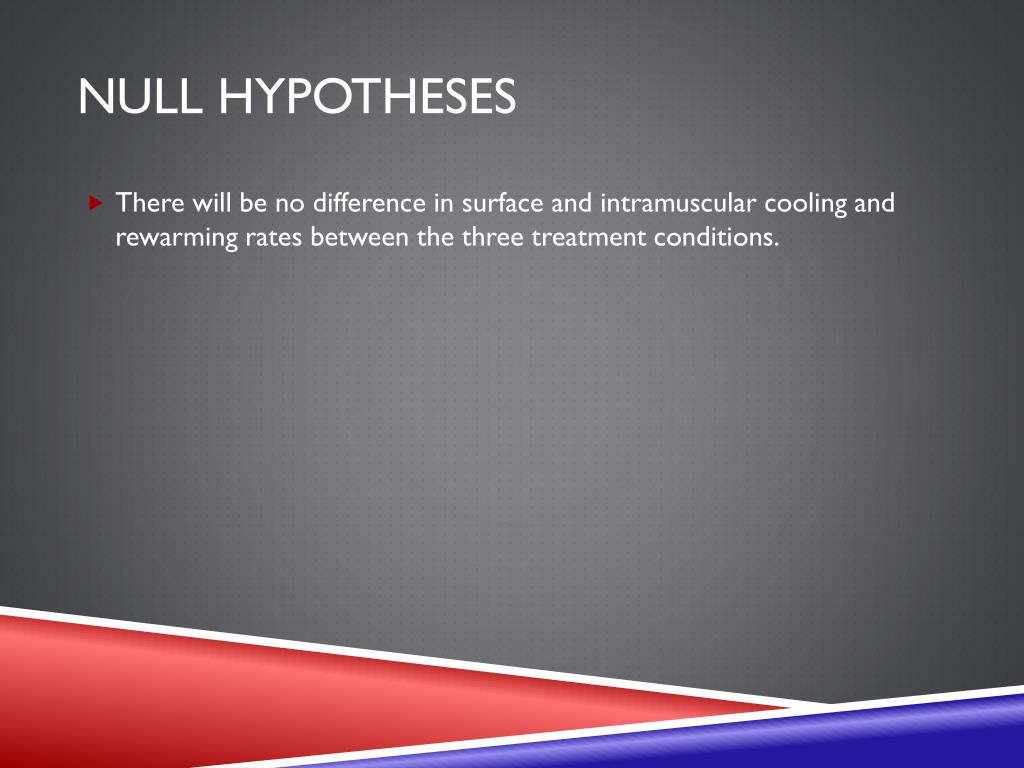 NULL HYPOTHESES

There will be no difference in surface and intramuscular cooling and rewarming rates between the three treatment conditions.